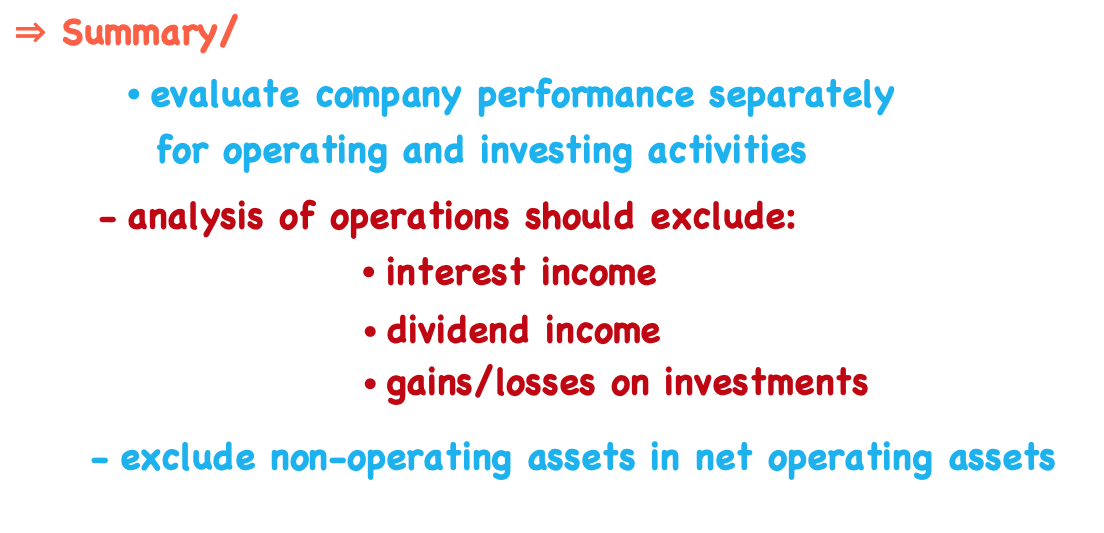 ⇒ Summary/

• evaluate company performance separately for operating and investing activities

- analysis of operations should exclude:

• interest income

• dividend income

• gains/losses on investments

- exclude non-operating assets in net operating assets